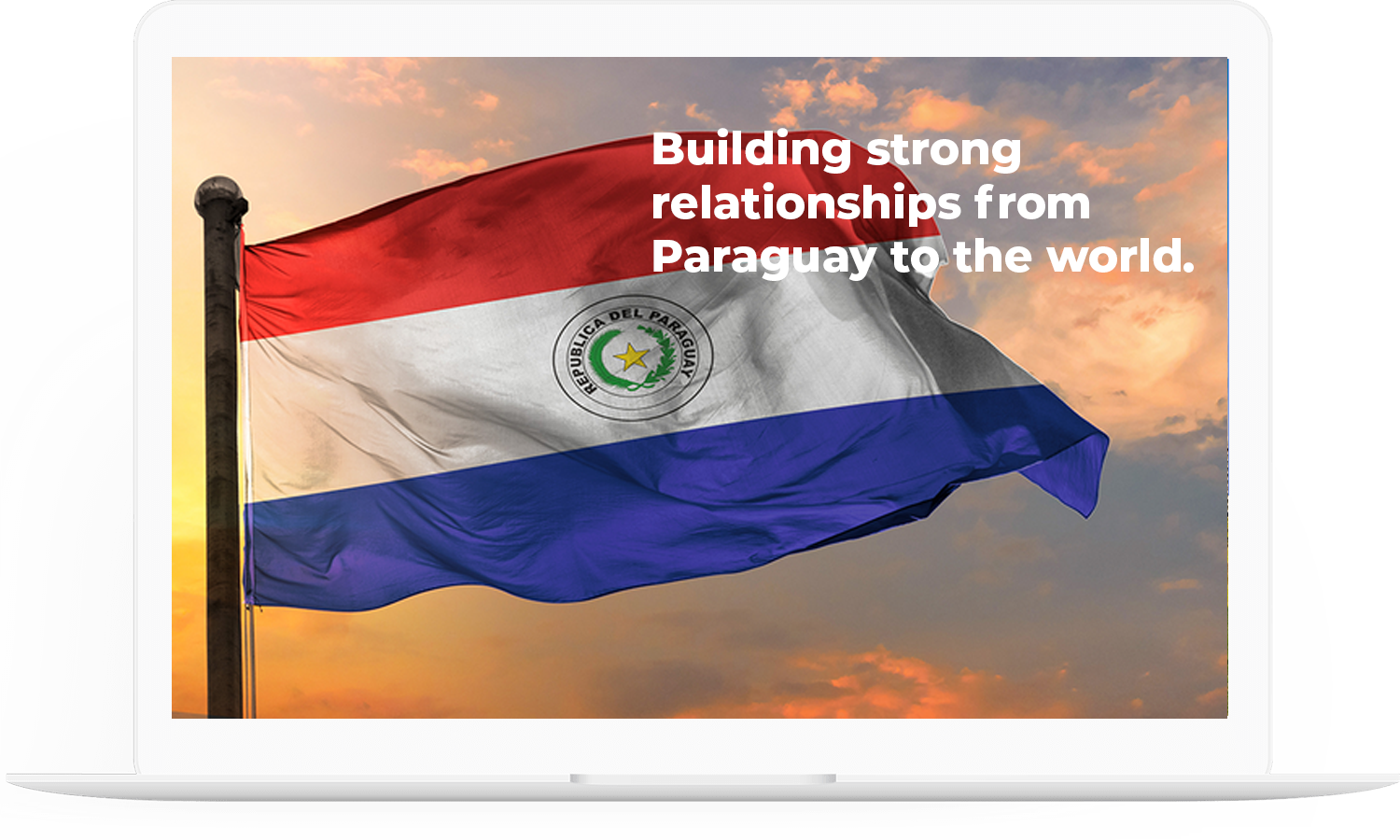 Building strong relationships from Paraguay to the world.

REPUBLICA DEL PARAGUAY